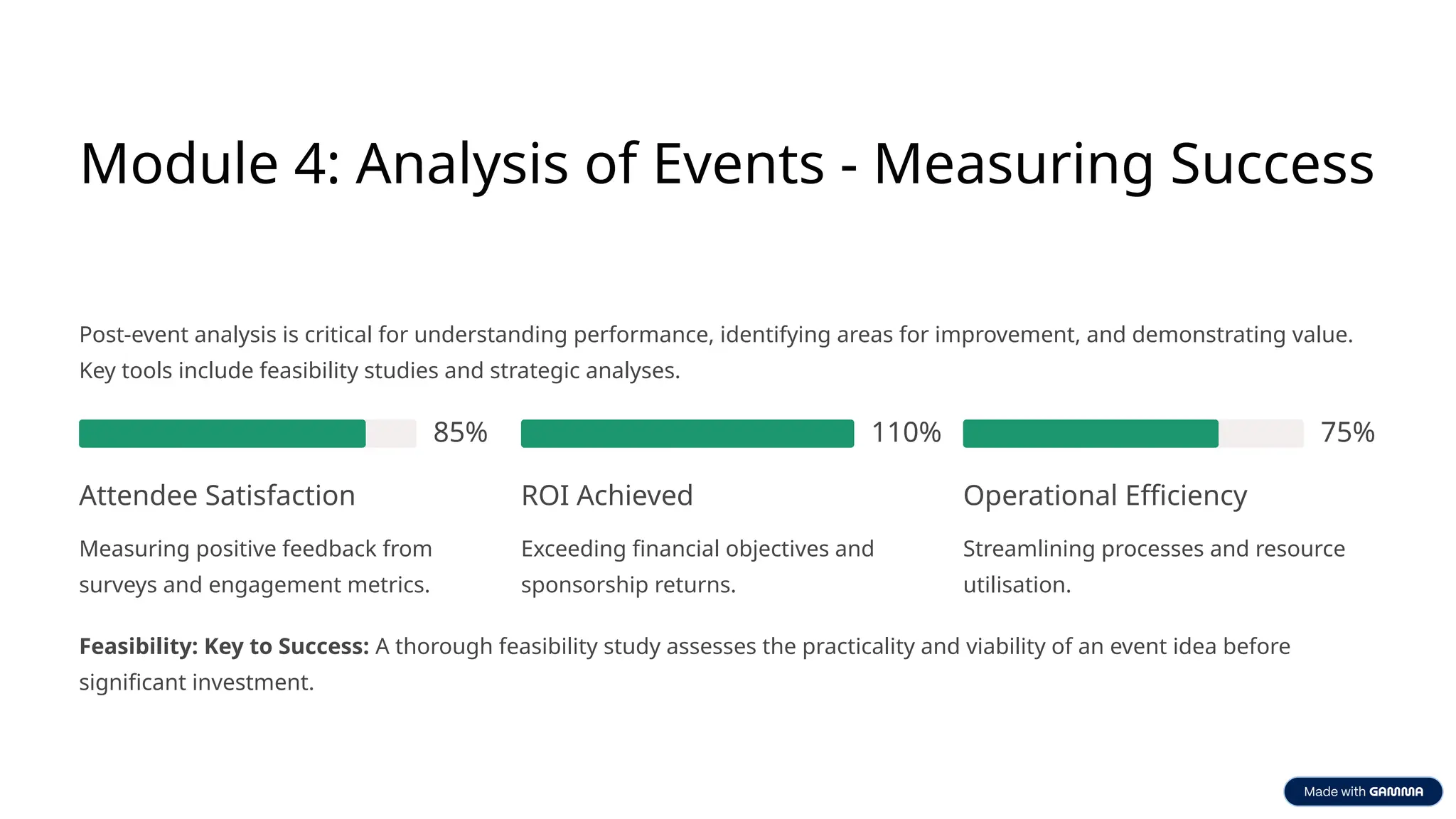 Module 4: Analysis of Events - Measuring Success

Post-event analysis is critical for understanding performance, identifying areas for improvement, and demonstrating value. Key tools include feasibility studies and strategic analyses.

85%

Attendee Satisfaction

Measuring positive feedback from surveys and engagement metrics.

110%

ROI Achieved

Exceeding financial objectives and sponsorship returns.

75%

Operational Efficiency

Streamlining processes and resource utilisation.

**Feasibility: Key to Success:** A thorough feasibility study assesses the practicality and viability of an event idea before significant investment.

Made with GAMMA